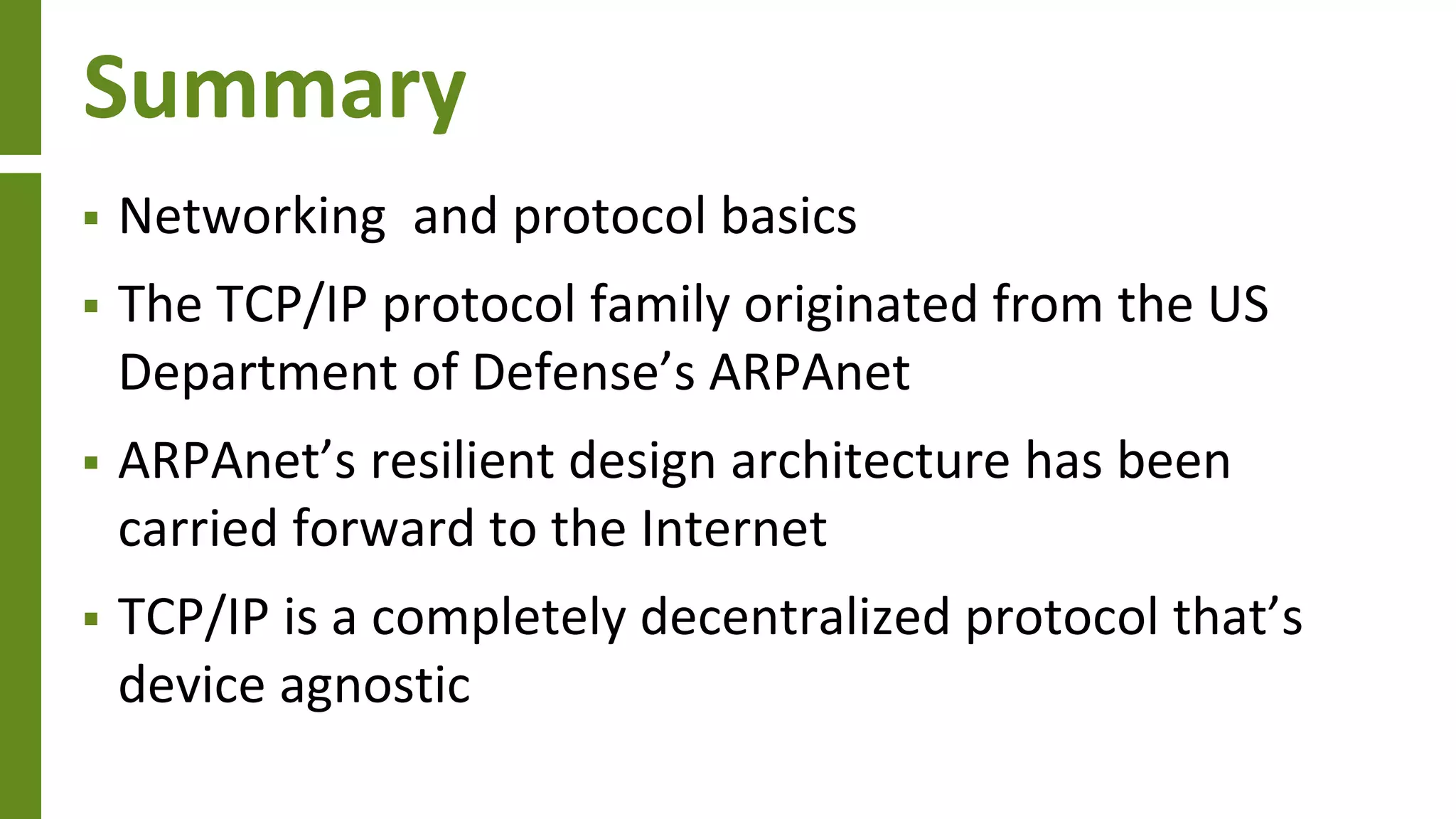 Summary

▪ Networking  and protocol basics

▪ The TCP/IP protocol family originated from the US Department of Defense’s ARPAnet

▪ ARPAnet’s resilient design architecture has been carried forward to the Internet

▪ TCP/IP is a completely decentralized protocol that’s device agnostic